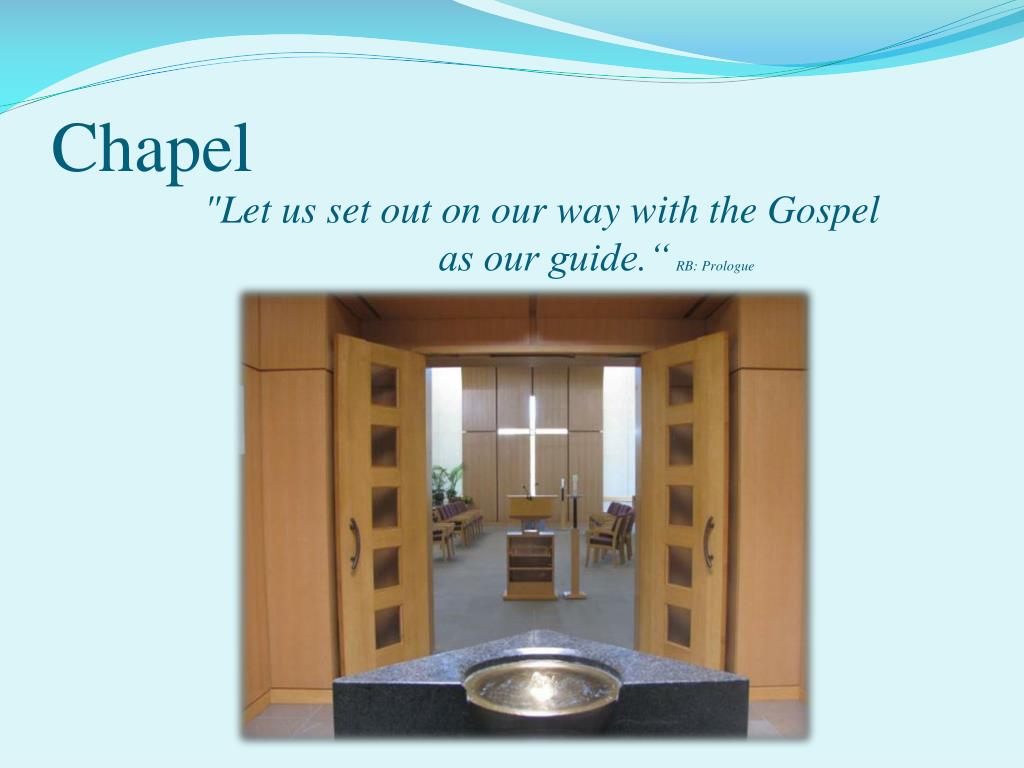 Chapel

"Let us set out on our way with the Gospel as our guide.“ RB: Prologue